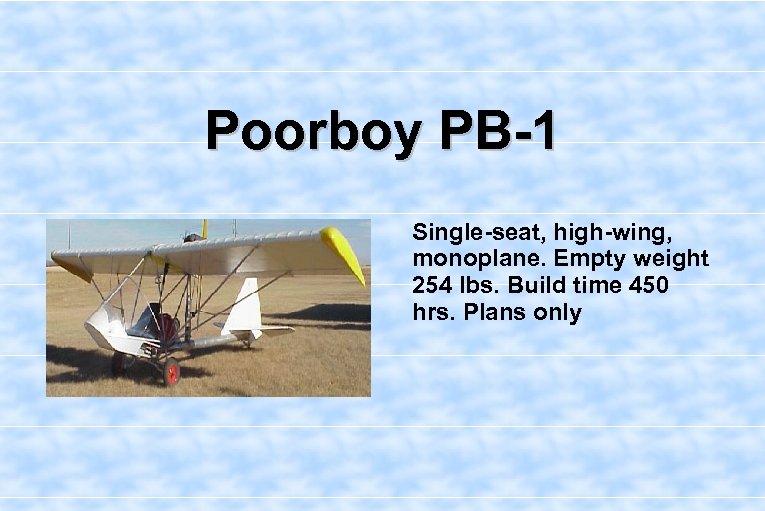 Poorboy PB-1

Single-seat, high-wing, monoplane. Empty weight 254 lbs. Build time 450 hrs. Plans only